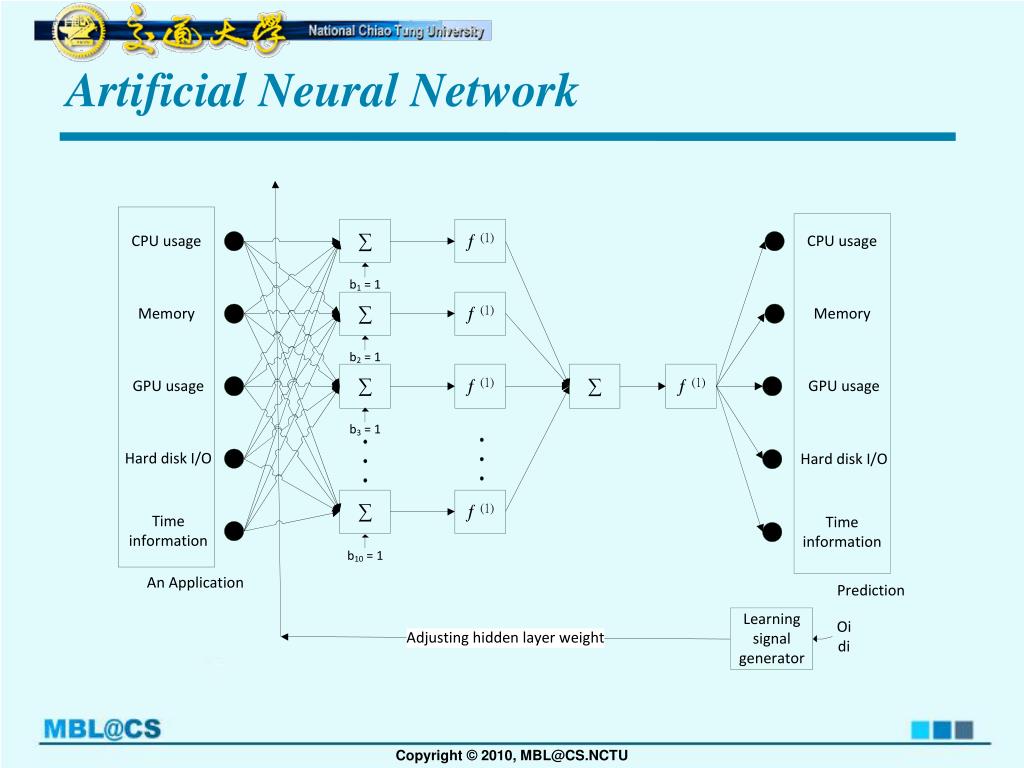 交通大學 National Chiao Tung University

Artificial Neural Network

CPU usage
Memory
GPU usage
Hard disk I/O
Time information
An Application

$\sum$
$b_1 = 1$
$\sum$
$b_2 = 1$
$\sum$
$b_3 = 1$
$\sum$
$b_{10} = 1$

$f^{(1)}$
$f^{(1)}$
$f^{(1)}$
$f^{(1)}$

$\sum$
$f^{(1)}$

CPU usage
Memory
GPU usage
Hard disk I/O
Time information
Prediction

Adjusting hidden layer weight
Learning signal generator
Oi
di

MBL@CS

Copyright © 2010, MBL@CS.NCTU